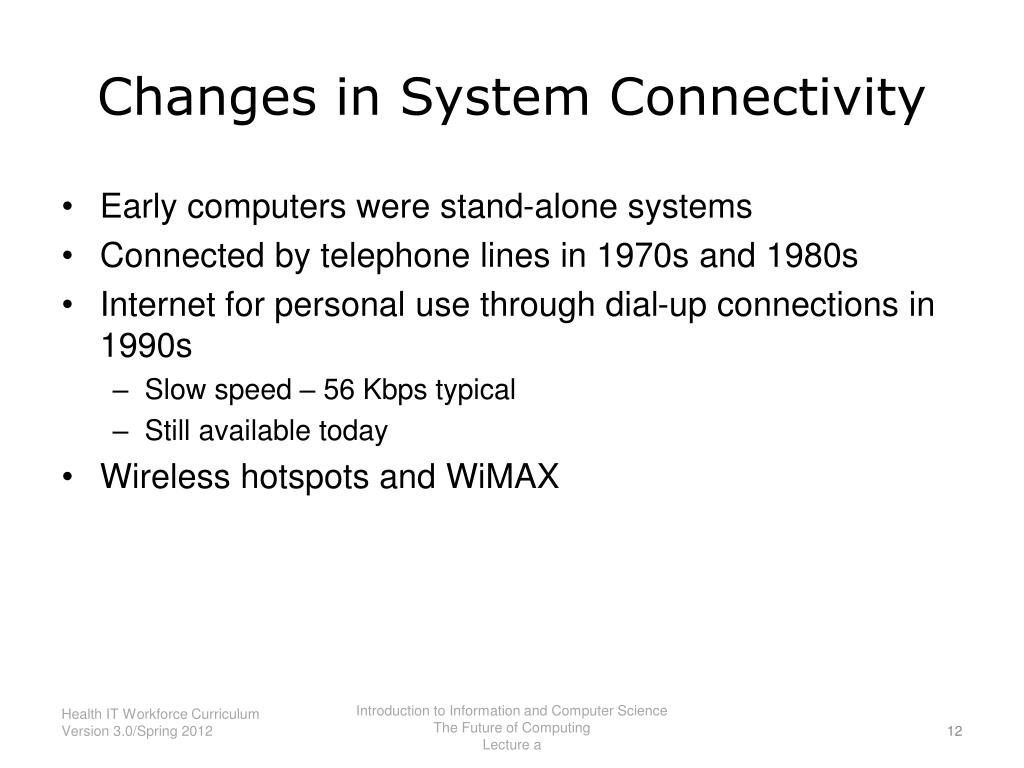 Changes in System Connectivity

• Early computers were stand-alone systems
• Connected by telephone lines in 1970s and 1980s
• Internet for personal use through dial-up connections in 1990s
– Slow speed – 56 Kbps typical
– Still available today
• Wireless hotspots and WiMAX

Health IT Workforce Curriculum
Version 3.0/Spring 2012

Introduction to Information and Computer Science
The Future of Computing
Lecture a

12